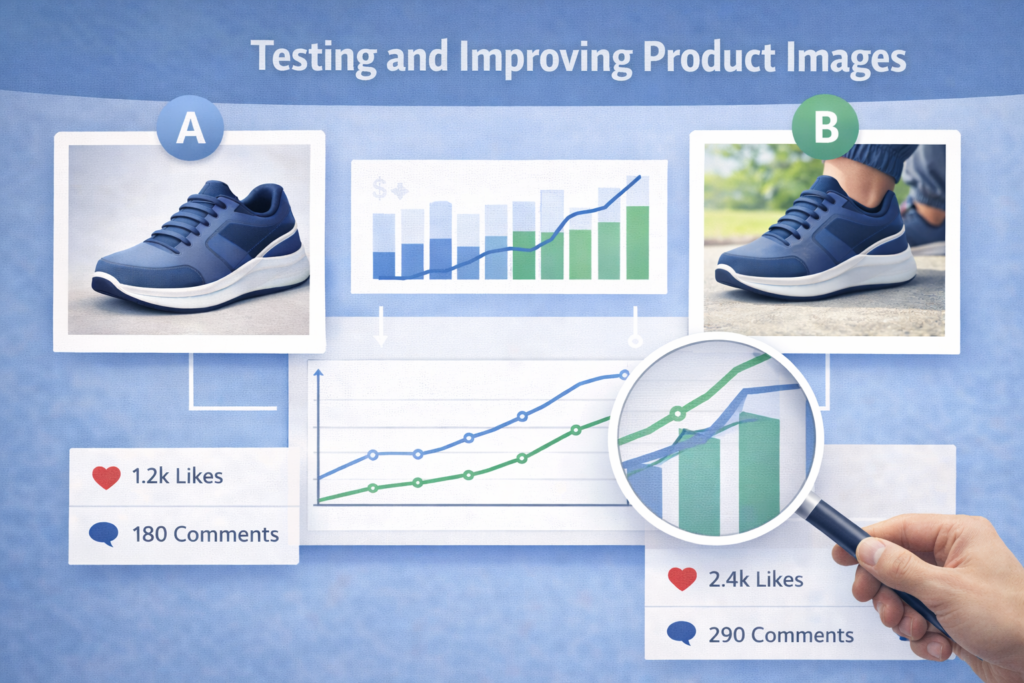 Testing and Improving Product Images

A

B

$

1.2k Likes

180 Comments

2.4k Likes

290 Comments